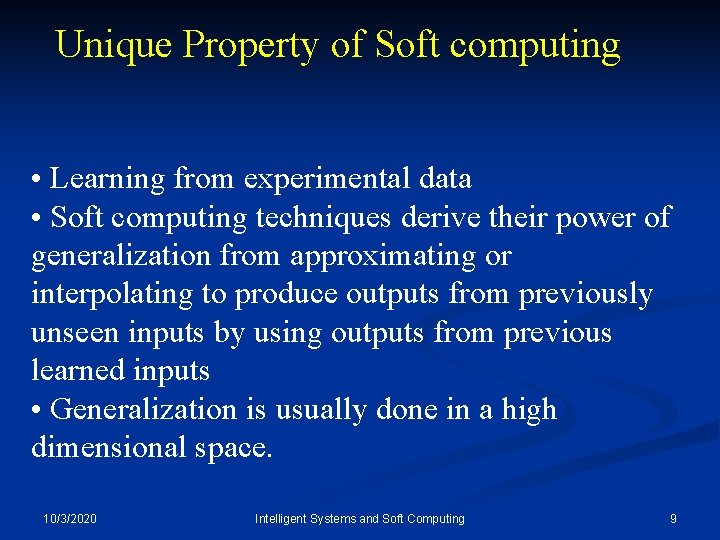 Unique Property of Soft computing

• Learning from experimental data
• Soft computing techniques derive their power of generalization from approximating or interpolating to produce outputs from previously unseen inputs by using outputs from previous learned inputs
• Generalization is usually done in a high dimensional space.

10/3/2020 Intelligent Systems and Soft Computing 9